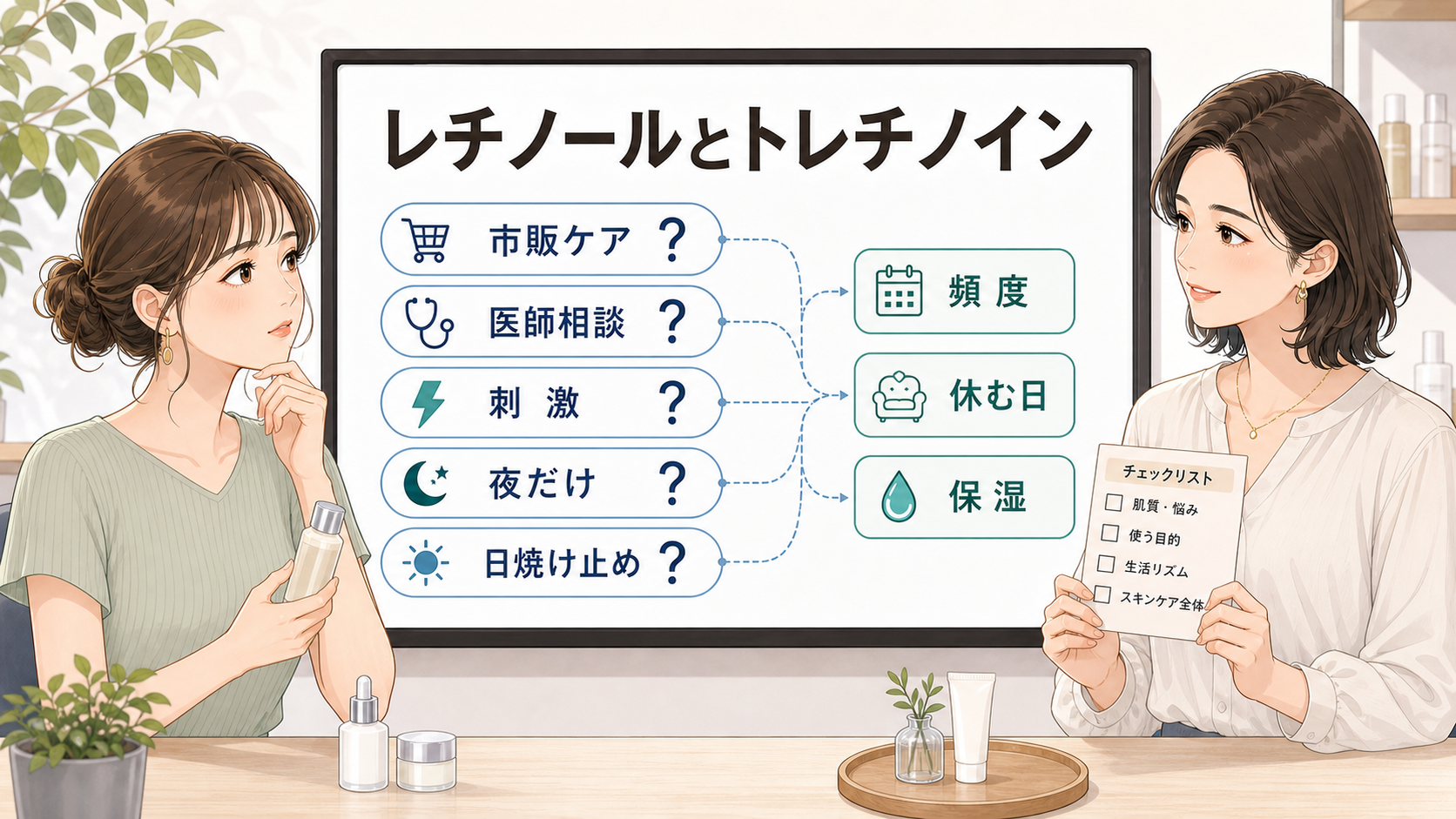 レチノールとトレチノイン

市販ケア ?
医師相談 ?
刺 激 ?
夜だけ ?
日焼け止め ?

頻 度
休む日
保 湿

チェックリスト
肌質・悩み
使う目的
生活リズム
スキンケア全体